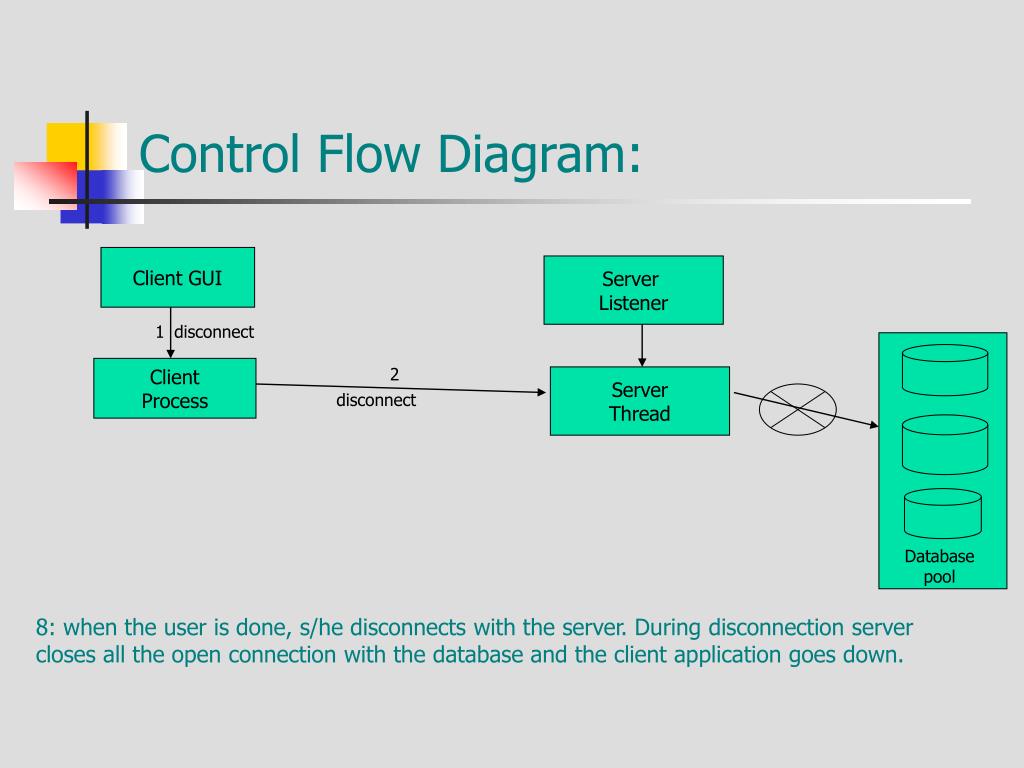 Control Flow Diagram:

Client GUI

1 disconnect

Client Process

2 disconnect

Server Listener

Server Thread

Database pool

8: when the user is done, s/he disconnects with the server. During disconnection server closes all the open connection with the database and the client application goes down.